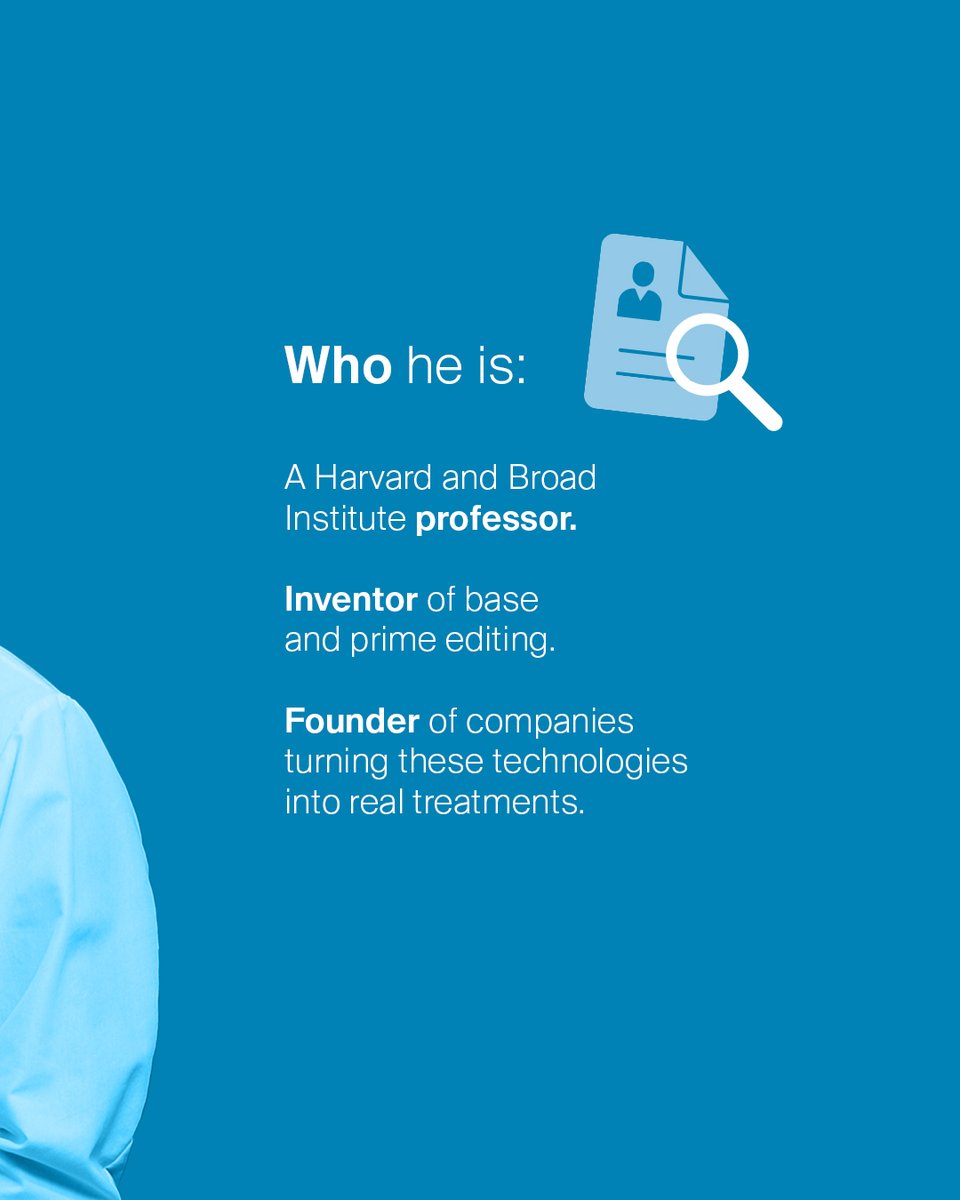 Who he is:

A Harvard and Broad Institute professor.

Inventor of base and prime editing.

Founder of companies turning these technologies into real treatments.